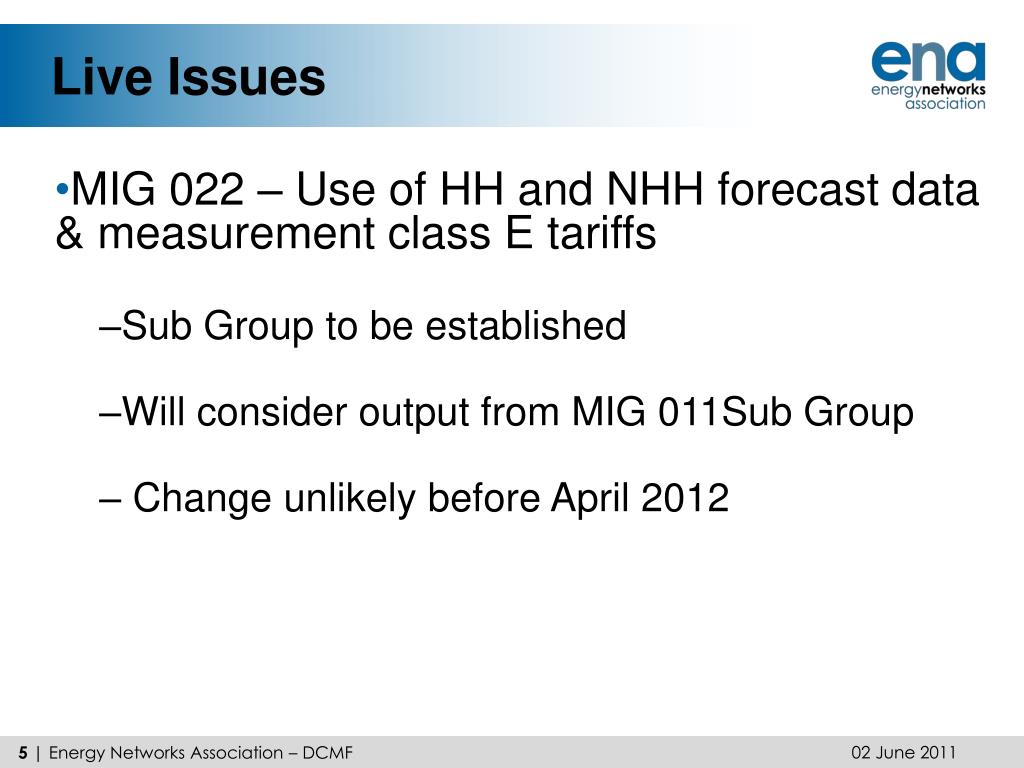 Live Issues

ena
energynetworks
association

•MIG 022 – Use of HH and NHH forecast data & measurement class E tariffs

–Sub Group to be established

–Will consider output from MIG 011Sub Group

– Change unlikely before April 2012

5 | Energy Networks Association – DCMF

02 June 2011